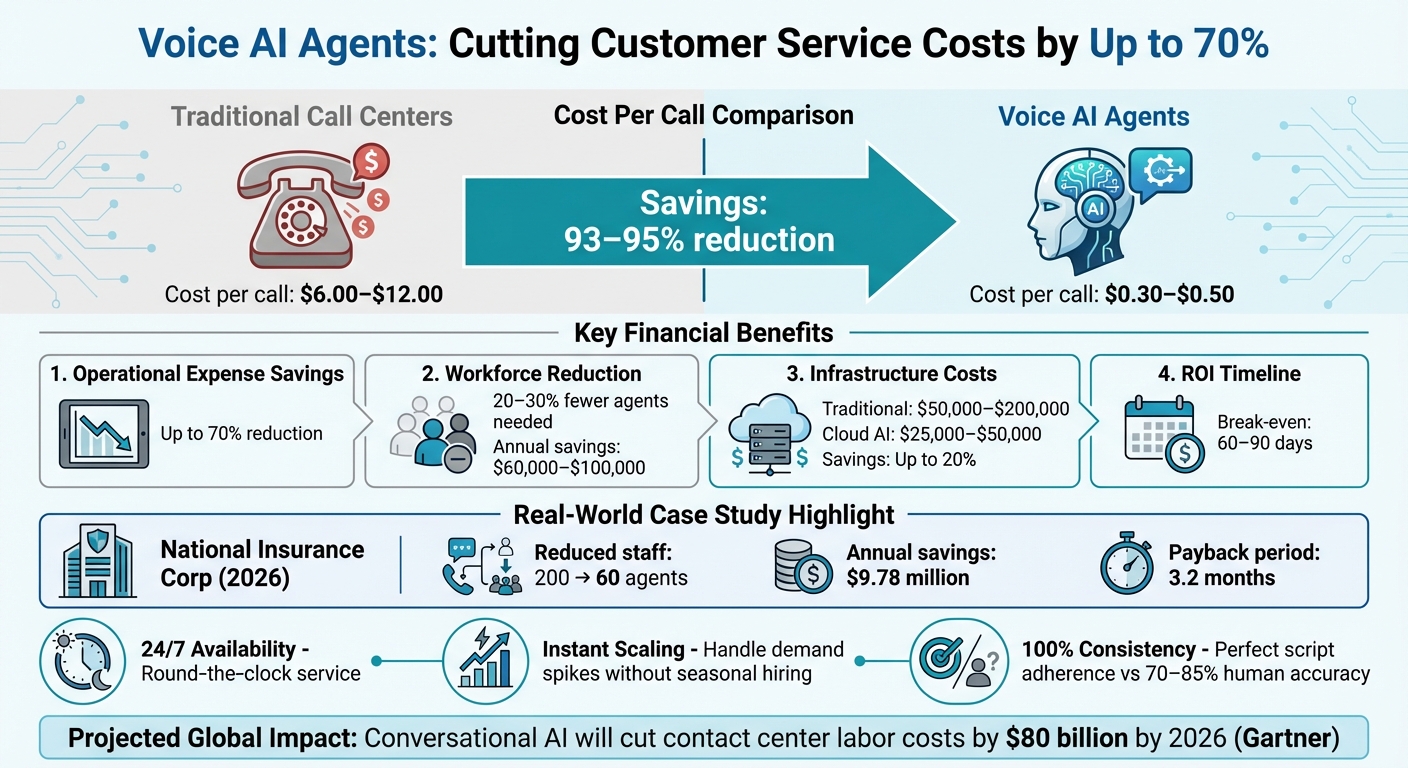 Voice AI Agents: Cutting Customer Service Costs by Up to 70%

Traditional Call Centers

Cost per call: $6.00–$12.00

Cost Per Call Comparison

Savings: 93–95% reduction

Voice AI Agents

AI

Cost per call: $0.30–$0.50

Key Financial Benefits

1. Operational Expense Savings

Up to 70% reduction

2. Workforce Reduction

20–30% fewer agents needed

Annual savings: $60,000–$100,000

3. Infrastructure Costs

Traditional: $50,000–$200,000
Cloud AI: $25,000–$50,000
Savings: Up to 20%

4. ROI Timeline

Break-even: 60–90 days

Real-World Case Study Highlight

National Insurance Corp (2026)

Reduced staff: 200 → 60 agents

Annual savings: $9.78 million

Payback period: 3.2 months

24/7 Availability - Round-the-clock service

Instant Scaling - Handle demand spikes without seasonal hiring

100% Consistency - Perfect script adherence vs 70–85% human accuracy

Projected Global Impact: Conversational AI will cut contact center labor costs by $80 billion by 2026 (Gartner)